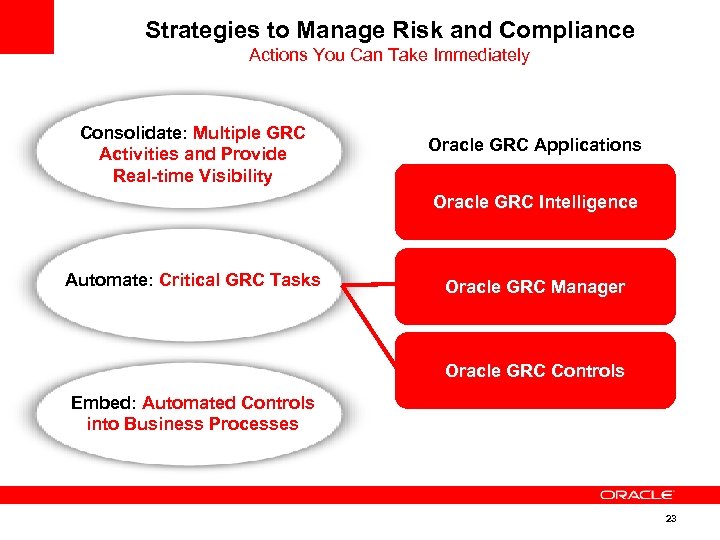 Strategies to Manage Risk and Compliance
Actions You Can Take Immediately

Consolidate: Multiple GRC Activities and Provide Real-time Visibility

Automate: Critical GRC Tasks

Embed: Automated Controls into Business Processes

Oracle GRC Applications

Oracle GRC Intelligence

Oracle GRC Manager

Oracle GRC Controls

ORACLE

23